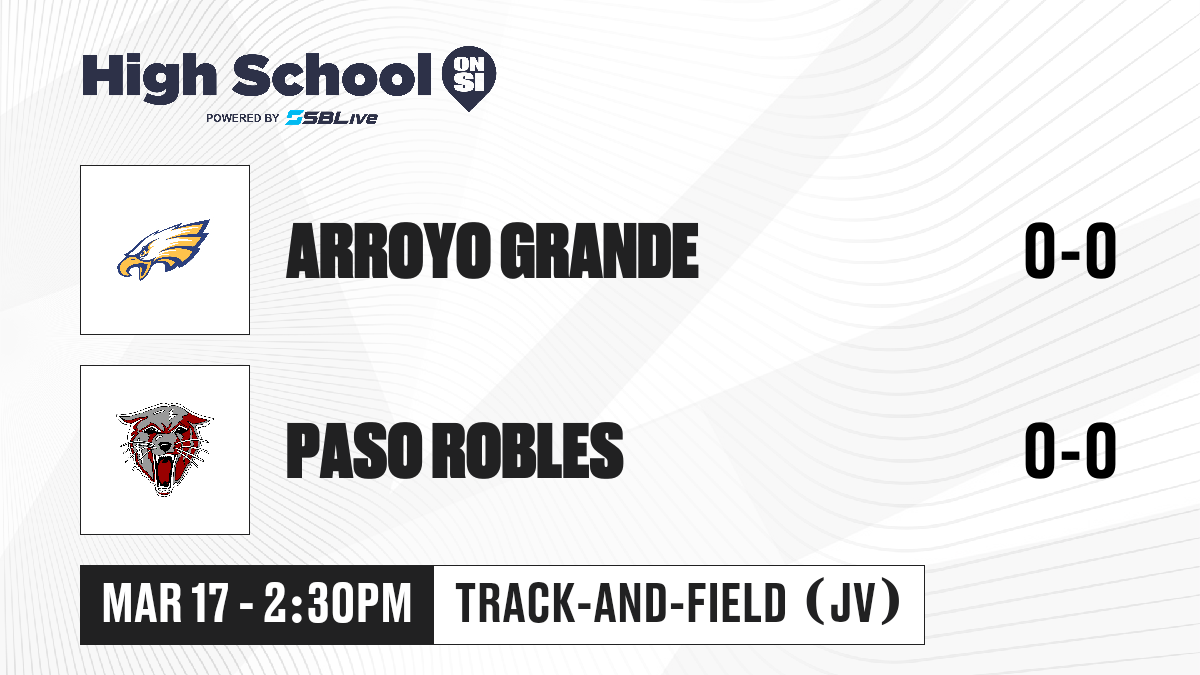 High School ON SI
POWERED BY SBLive

ARROYO GRANDE 0-0

PASO ROBLES 0-0

MAR 17 - 2:30PM TRACK-AND-FIELD (JV)